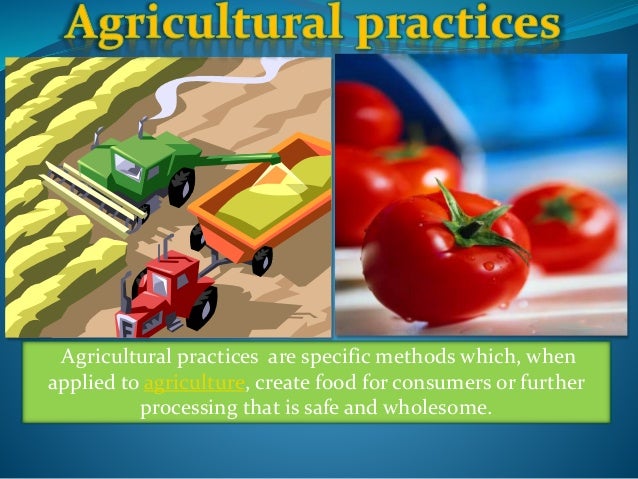 Agricultural practices

Agricultural practices are specific methods which, when applied to agriculture, create food for consumers or further processing that is safe and wholesome.